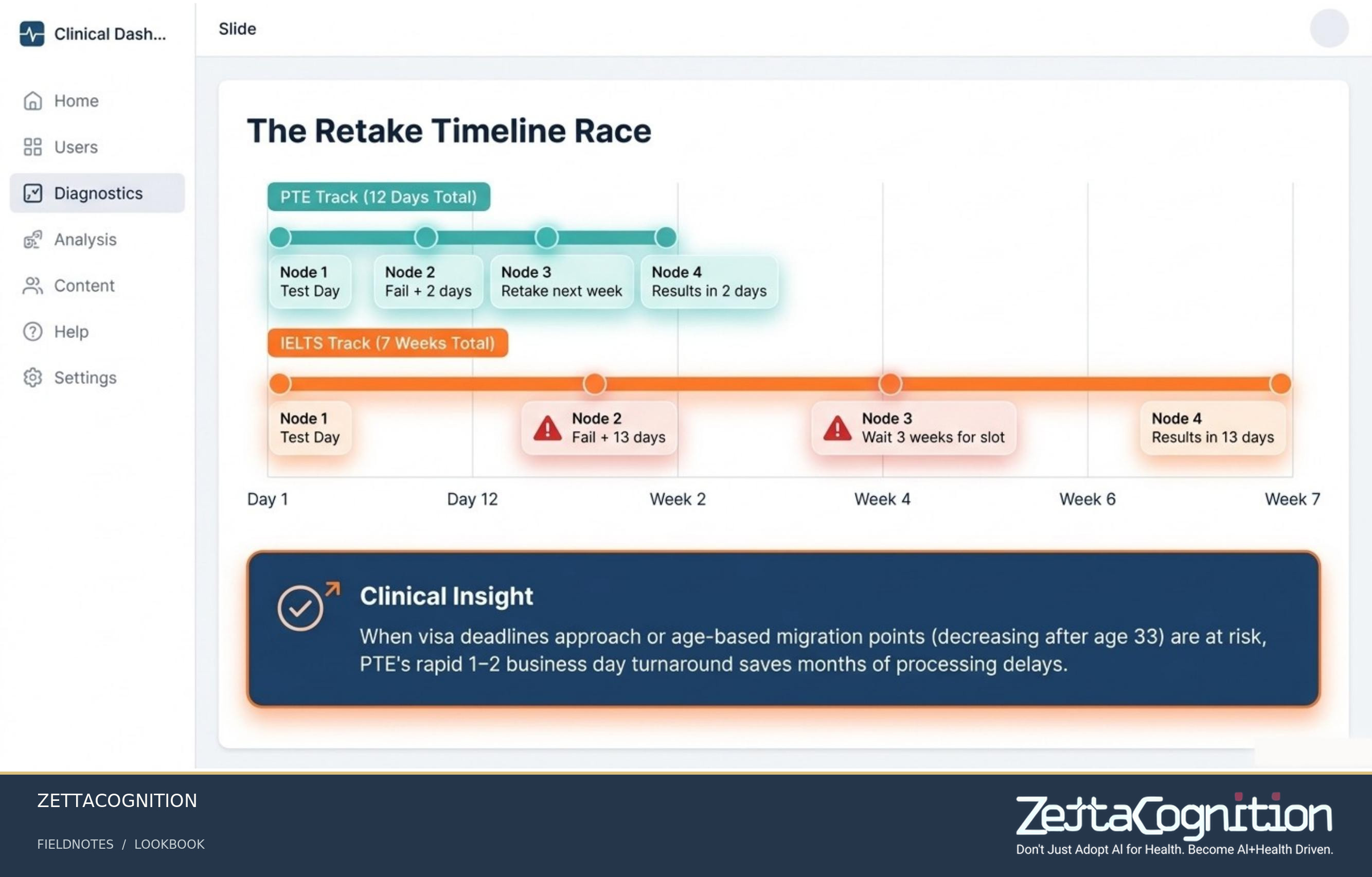 Clinical Dash...

Home

Users

Diagnostics

Analysis

Content

Help

Settings

Slide

The Retake Timeline Race

PTE Track (12 Days Total)

Node 1
Test Day

Node 2
Fail + 2 days

Node 3
Retake next week

Node 4
Results in 2 days

IELTS Track (7 Weeks Total)

Node 1
Test Day

Node 2
Fail + 13 days

Node 3
Wait 3 weeks for slot

Node 4
Results in 13 days

Day 1 Day 12 Week 2 Week 4 Week 6 Week 7

Clinical Insight

When visa deadlines approach or age-based migration points (decreasing after age 33) are at risk, PTE's rapid 1–2 business day turnaround saves months of processing delays.

ZETTACOGNITION

FIELDNOTES / LOOKBOOK

ZettaCognition

Don't Just Adopt AI for Health. Become AI+Health Driven.